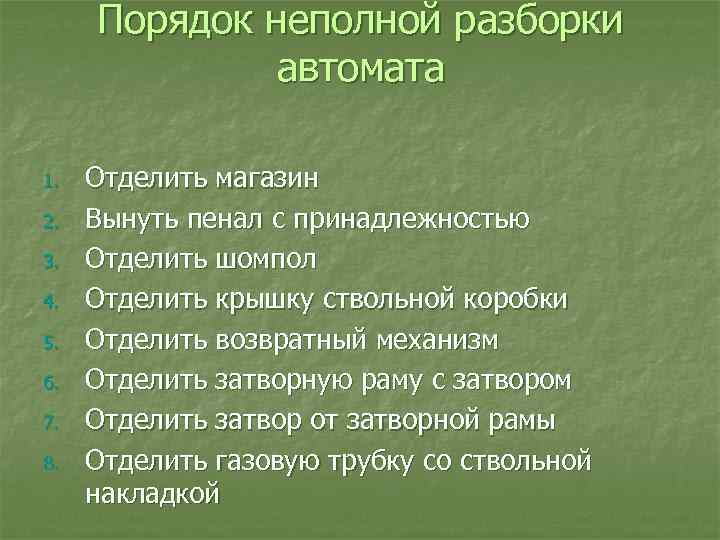 Порядок неполной разборки автомата

1. Отделить магазин
2. Вынуть пенал с принадлежностью
3. Отделить шомпол
4. Отделить крышку ствольной коробки
5. Отделить возвратный механизм
6. Отделить затворную раму с затвором
7. Отделить затвор от затворной рамы
8. Отделить газовую трубку со ствольной накладкой